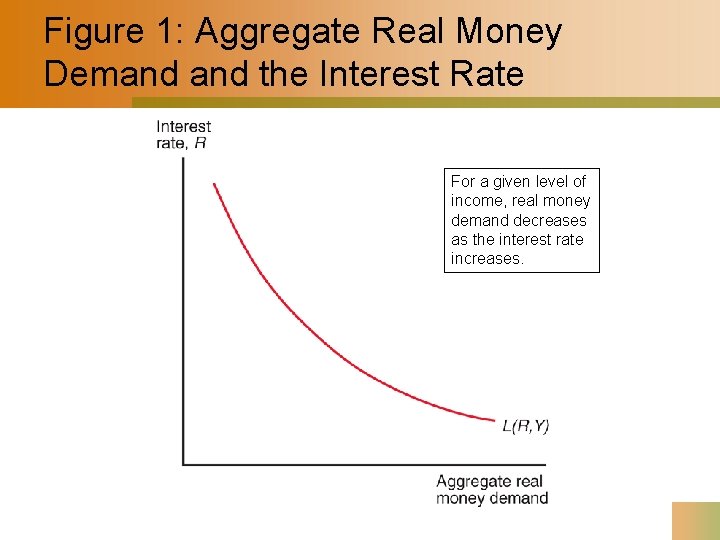 Figure 1: Aggregate Real Money Demand and the Interest Rate

Interest rate, $R$

For a given level of income, real money demand decreases as the interest rate increases.

$L(R,Y)$

Aggregate real money demand